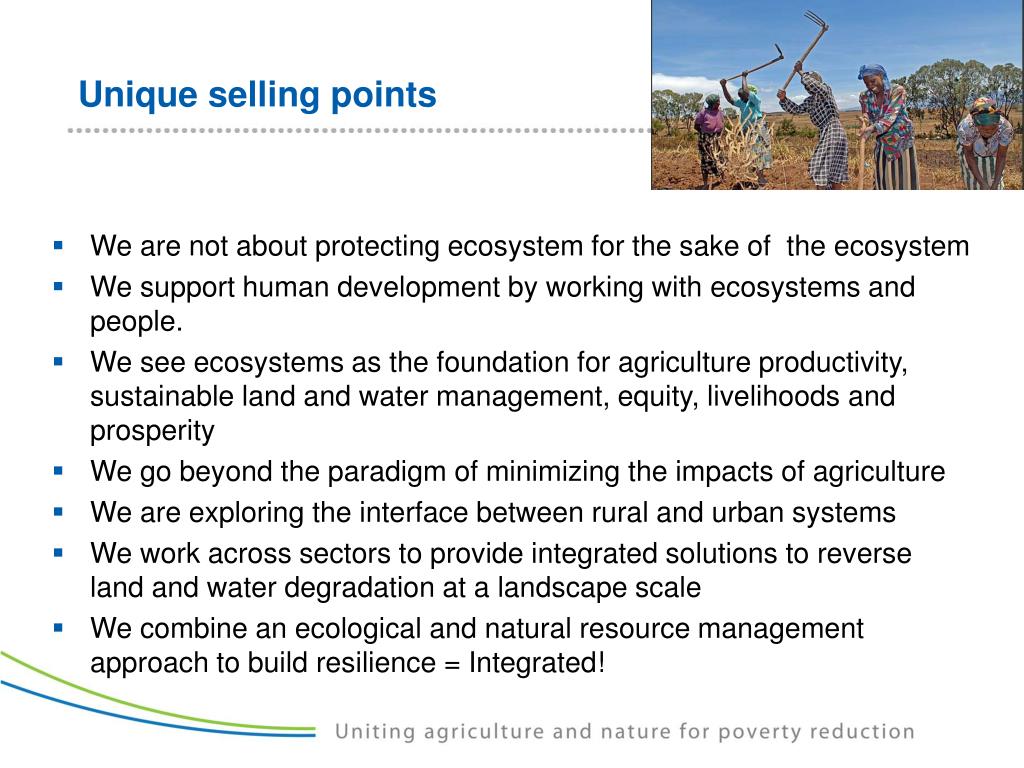 Unique selling points

- We are not about protecting ecosystem for the sake of  the ecosystem
- We support human development by working with ecosystems and people.
- We see ecosystems as the foundation for agriculture productivity, sustainable land and water management, equity, livelihoods and prosperity
- We go beyond the paradigm of minimizing the impacts of agriculture
- We are exploring the interface between rural and urban systems
- We work across sectors to provide integrated solutions to reverse land and water degradation at a landscape scale
- We combine an ecological and natural resource management approach to build resilience = Integrated!

Uniting agriculture and nature for poverty reduction